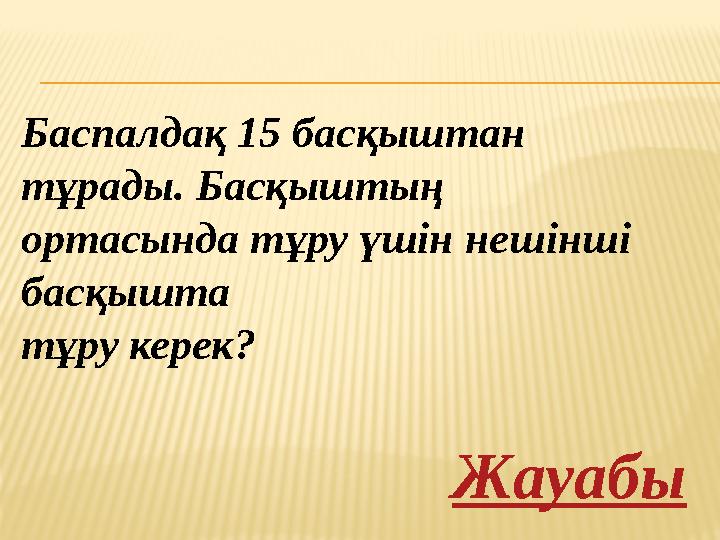 Баспалдақ 15 басқыштан тұрады. Басқыштың ортасында тұру үшін нешінші басқышта
тұру керек?

Жауабы